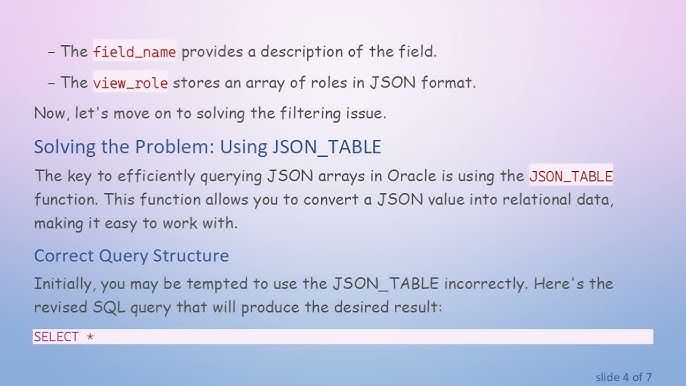 – The field_name provides a description of the field.

– The view_role stores an array of roles in JSON format.

Now, let's move on to solving the filtering issue.

Solving the Problem: Using JSON_TABLE

The key to efficiently querying JSON arrays in Oracle is using the JSON_TABLE function. This function allows you to convert a JSON value into relational data, making it easy to work with.

Correct Query Structure

Initially, you may be tempted to use the JSON_TABLE incorrectly. Here's the revised SQL query that will produce the desired result:

SELECT *

slide 4 of 7